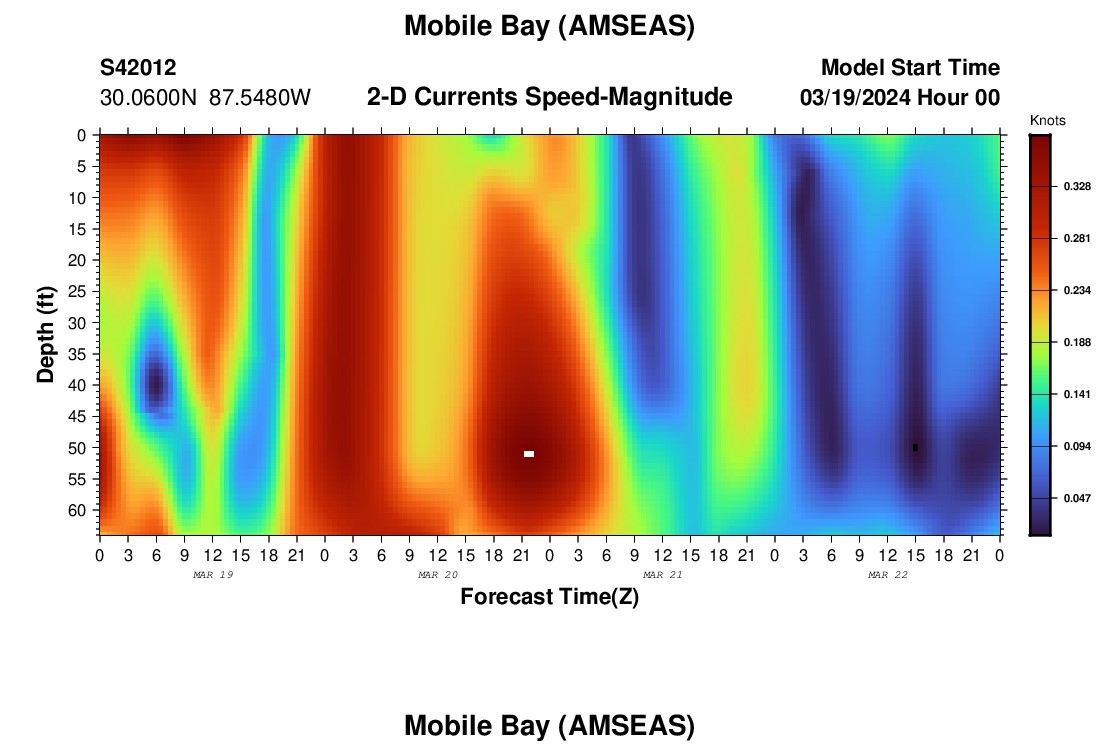 Mobile Bay (AMSEAS)

S42012
30.0600N 87.5480W

2-D Currents Speed-Magnitude

Model Start Time
03/19/2024 Hour 00

Knots

0.328
0.281
0.234
0.188
0.141
0.094
0.047

Depth (ft)

0
5
10
15
20
25
30
35
40
45
50
55
60

0 3 6 9 12 15 18 21 0 3 6 9 12 15 18 21 0 3 6 9 12 15 18 21 0 3 6 9 12 15 18 21 0

MAR 19
MAR 20
MAR 21
MAR 22

Forecast Time(Z)

Mobile Bay (AMSEAS)